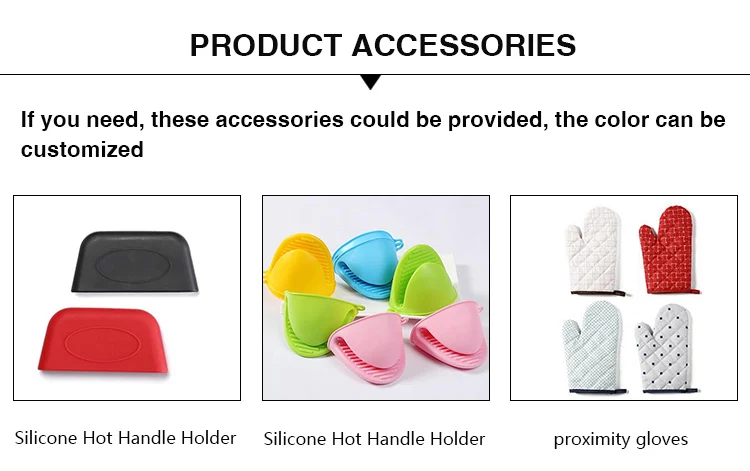 PRODUCT ACCESSORIES

If you need, these accessories could be provided, the color can be customized

Silicone Hot Handle Holder

Silicone Hot Handle Holder

proximity gloves